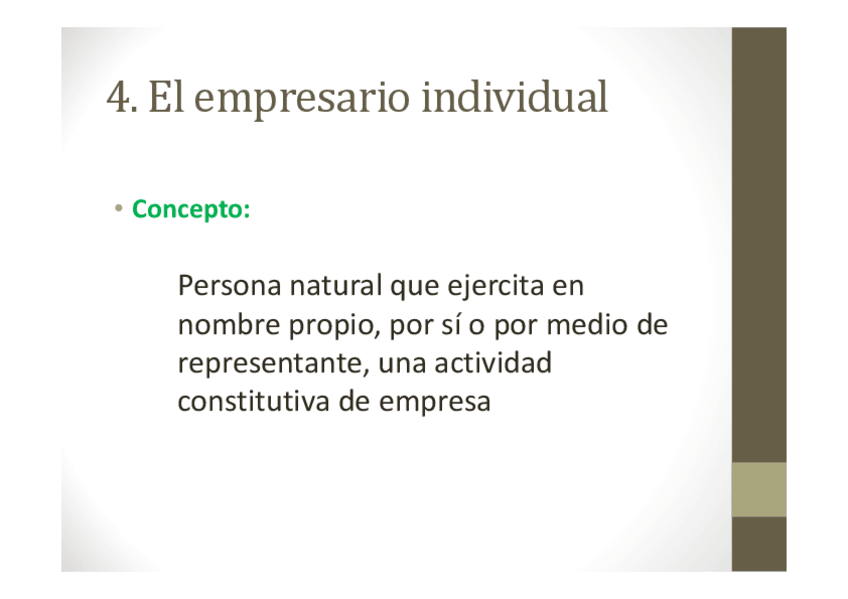 4. El empresario individual

• Concepto:

Persona natural que ejercita en nombre propio, por sí o por medio de representante, una actividad constitutiva de empresa